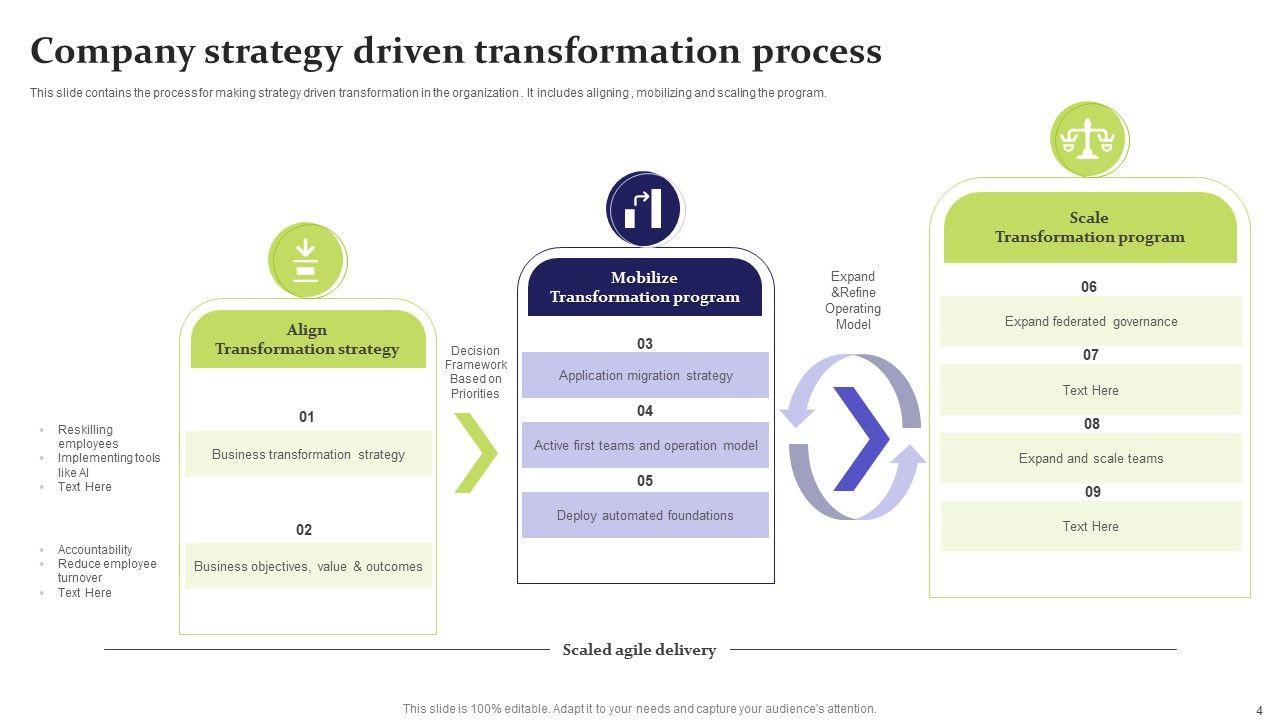 Company strategy driven transformation process

This slide contains the process for making strategy driven transformation in the organization . It includes aligning , mobilizing and scaling the program.

- Reskilling employees
- Implementing tools like AI
- Text Here

- Accountability
- Reduce employee turnover
- Text Here

Align
Transformation strategy

01
Business transformation strategy

02
Business objectives, value & outcomes

Decision Framework Based on Priorities

Mobilize
Transformation program

03
Application migration strategy

04
Active first teams and operation model

05
Deploy automated foundations

Expand &Refine Operating Model

Scale
Transformation program

06
Expand federated governance

07
Text Here

08
Expand and scale teams

09
Text Here

Scaled agile delivery

This slide is 100% editable. Adapt it to your needs and capture your audience's attention.

4